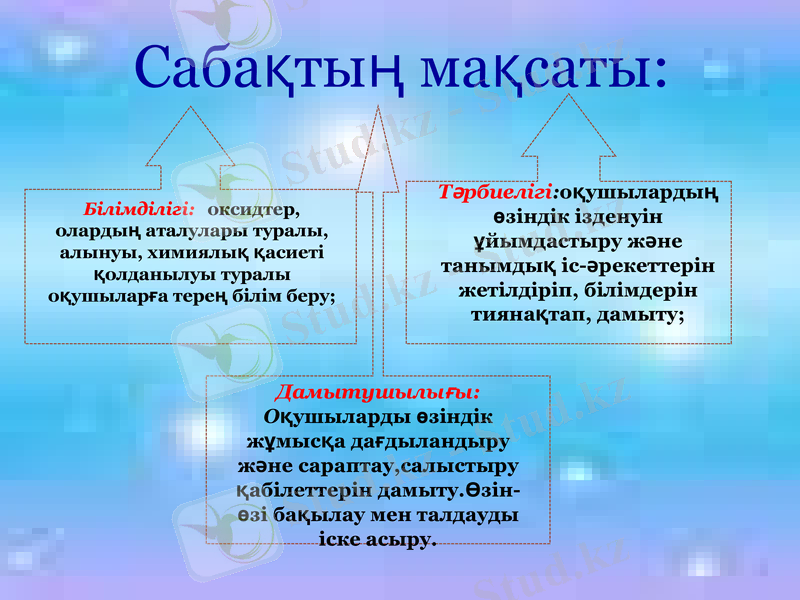 Сабақтың мақсаты:

Білімділігі: оксидтер, олардың аталулары туралы, алынуы, химиялық қасиеті қолданылуы туралы оқушыларға терең білім беру;

Тәрбиелігі:оқушылардың өзіндік ізденуін ұйымдастыру және танымдық іс-әрекеттерін жетілдіріп, білімдерін тиянақтап, дамыту;

Дамытушылығы: Оқушыларды өзіндік жұмысқа дағдыландыру және сараптау,салыстыру қабілеттерін дамыту.Өзін-өзі бақылау мен талдауды іске асыру.

Stud.kz - Stud.kz
Stud.kz - Stud.kz
Stud.kz - Stud.kz
Stud.kz